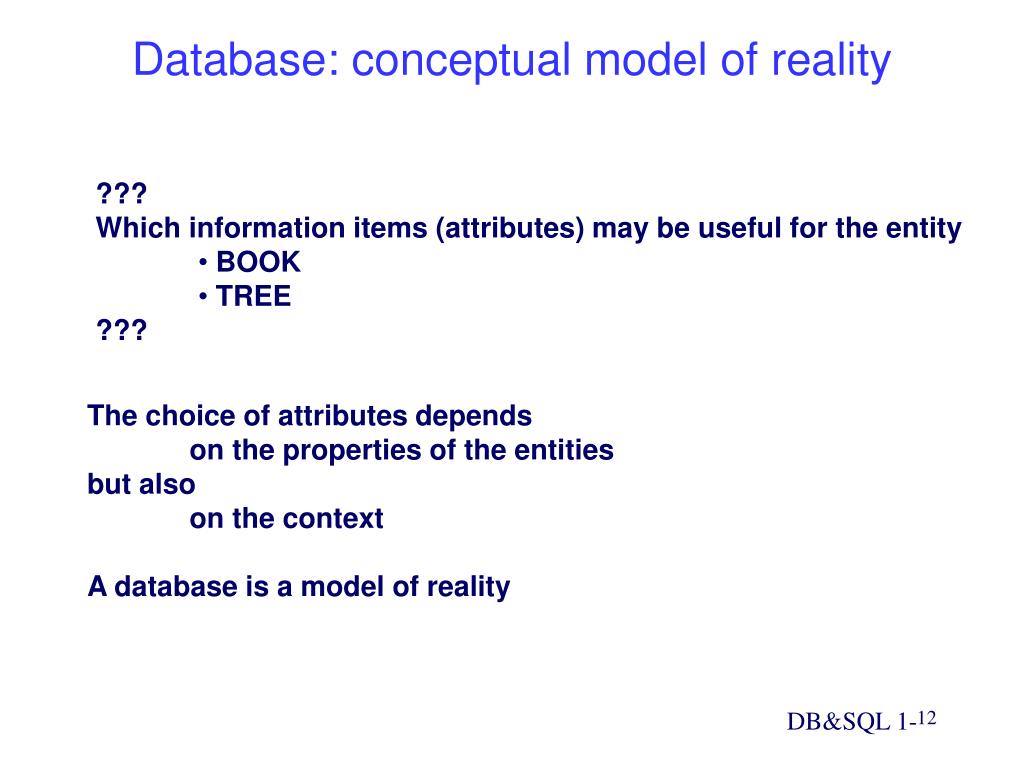 Database: conceptual model of reality

???
Which information items (attributes) may be useful for the entity
• BOOK
• TREE
???

The choice of attributes depends
on the properties of the entities
but also
on the context

A database is a model of reality

DB&SQL 1-12